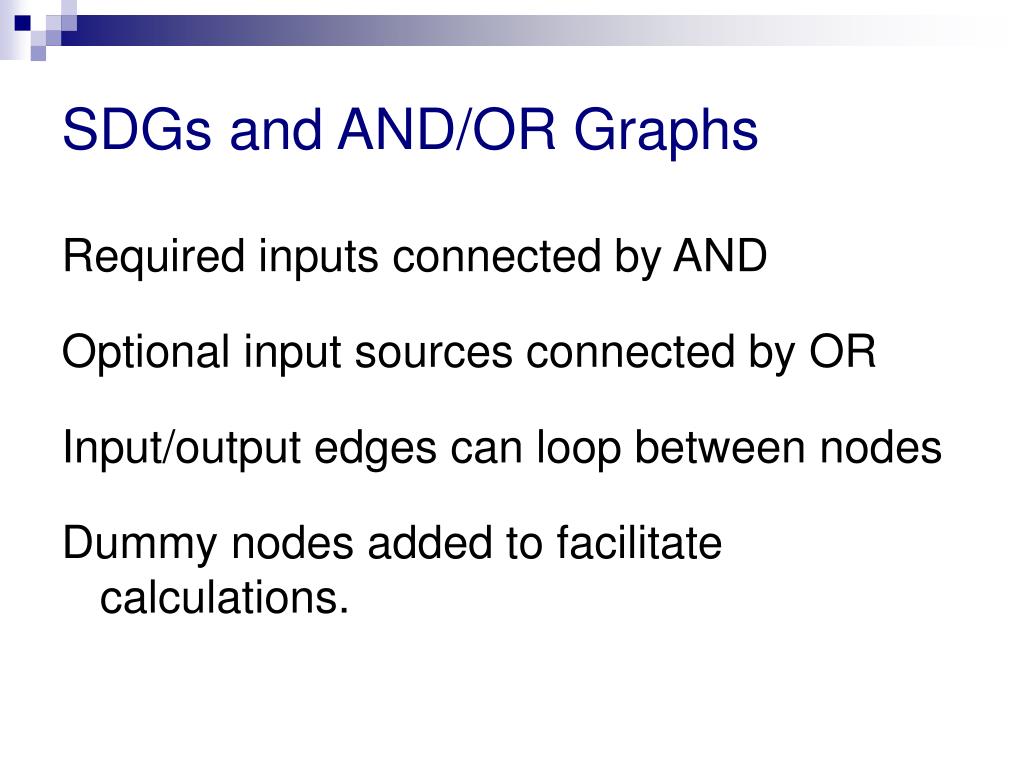 SDGs and AND/OR Graphs

Required inputs connected by AND

Optional input sources connected by OR

Input/output edges can loop between nodes

Dummy nodes added to facilitate calculations.